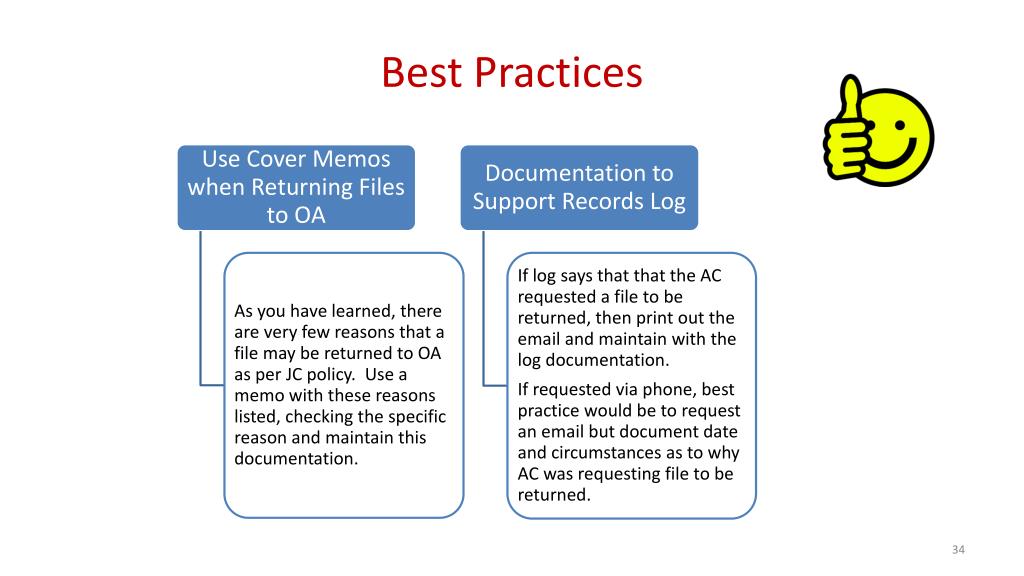 Best Practices

Use Cover Memos when Returning Files to OA

As you have learned, there are very few reasons that a file may be returned to OA as per JC policy.  Use a memo with these reasons listed, checking the specific reason and maintain this documentation.

Documentation to Support Records Log

If log says that that the AC requested a file to be returned, then print out the email and maintain with the log documentation.

If requested via phone, best practice would be to request an email but document date and circumstances as to why AC was requesting file to be returned.

34